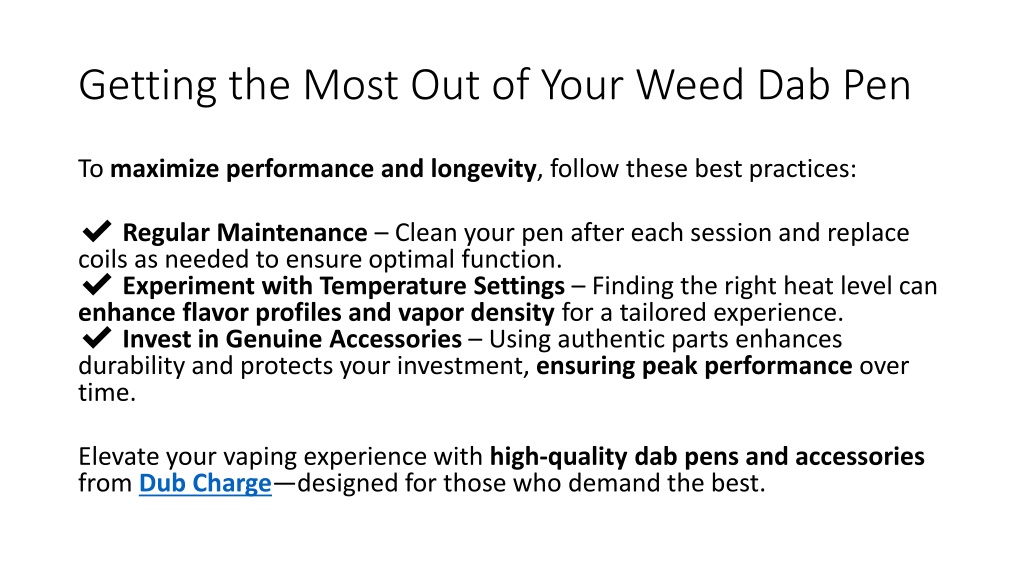 Getting the Most Out of Your Weed Dab Pen

To maximize performance and longevity, follow these best practices:

✔ Regular Maintenance – Clean your pen after each session and replace coils as needed to ensure optimal function.
✔ Experiment with Temperature Settings – Finding the right heat level can enhance flavor profiles and vapor density for a tailored experience.
✔ Invest in Genuine Accessories – Using authentic parts enhances durability and protects your investment, ensuring peak performance over time.

Elevate your vaping experience with high-quality dab pens and accessories from Dub Charge—designed for those who demand the best.